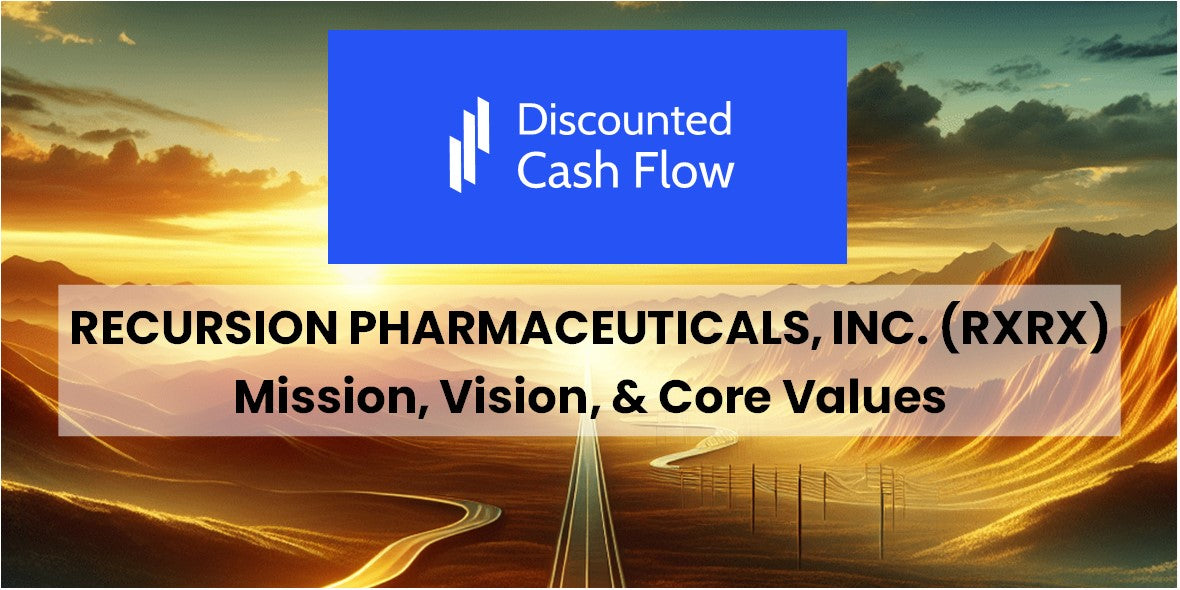 Discounted Cash Flow

RECURSION PHARMACEUTICALS, INC. (RXRX)
Mission, Vision, & Core Values